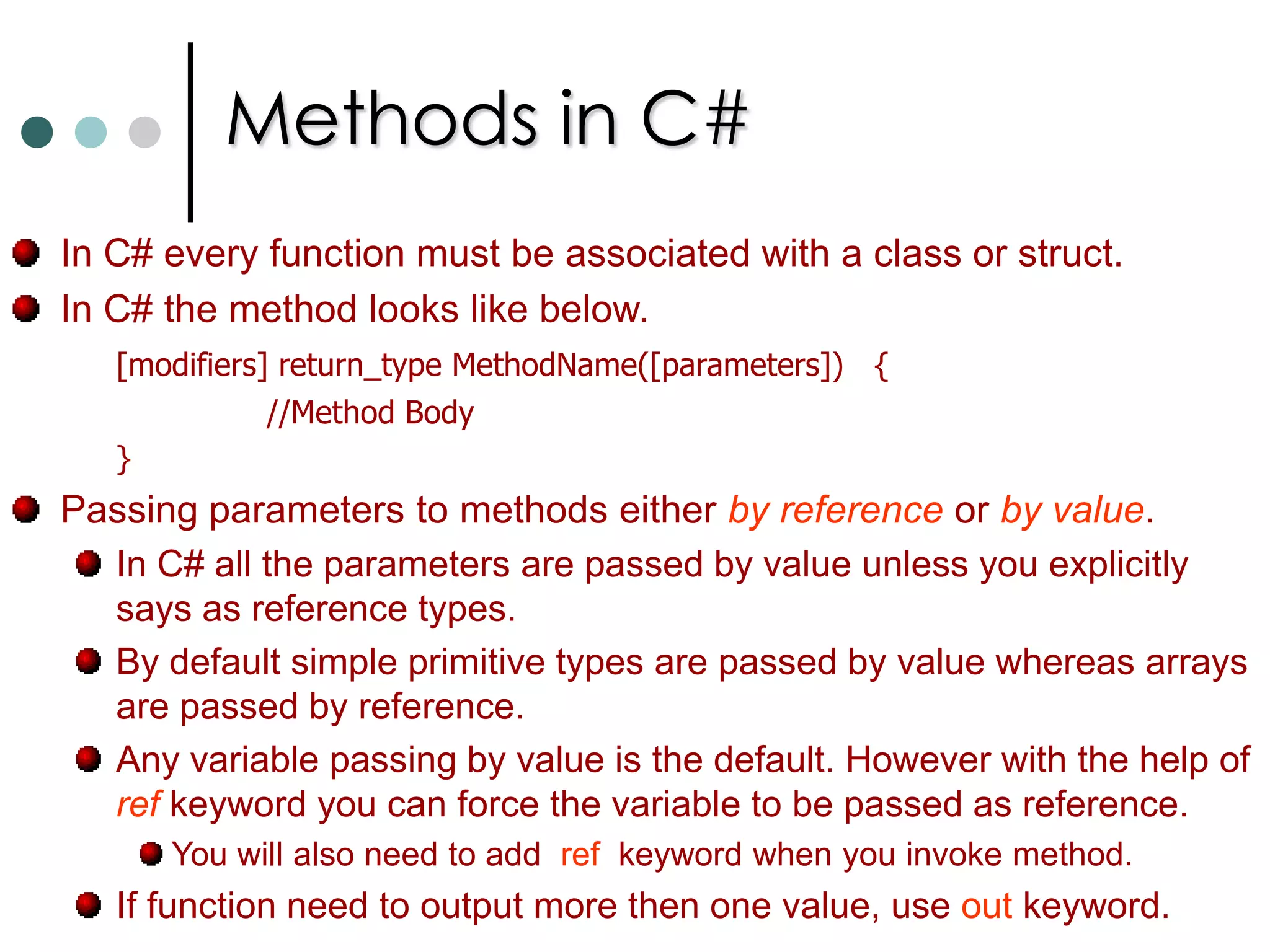 Methods in C#

In C# every function must be associated with a class or struct.

In C# the method looks like below.

[modifiers] return_type MethodName([parameters]) {
//Method Body
}

Passing parameters to methods either by reference or by value.

In C# all the parameters are passed by value unless you explicitly says as reference types.

By default simple primitive types are passed by value whereas arrays are passed by reference.

Any variable passing by value is the default. However with the help of ref keyword you can force the variable to be passed as reference.

You will also need to add ref keyword when you invoke method.

If function need to output more then one value, use out keyword.